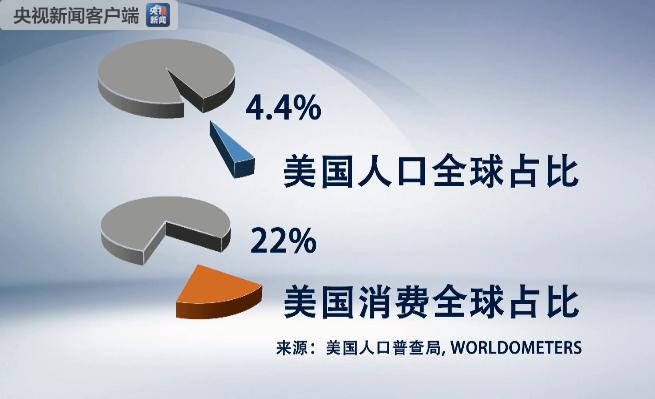 央视新闻客户端 央视新闻

4.4%

美国人口全球占比

22%

美国消费全球占比

来源：美国人口普查局, WORLDOMETERS